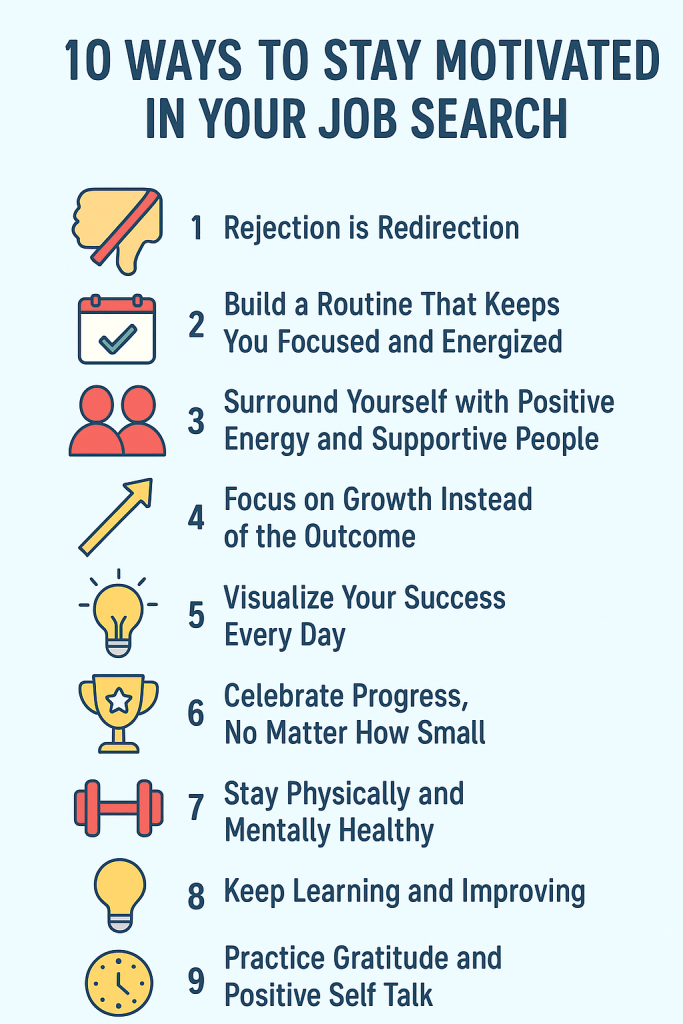 10 WAYS TO STAY MOTIVATED IN YOUR JOB SEARCH

1 Rejection is Redirection

2 Build a Routine That Keeps You Focused and Energized

3 Surround Yourself with Positive Energy and Supportive People

4 Focus on Growth Instead of the Outcome

5 Visualize Your Success Every Day

6 Celebrate Progress, No Matter How Small

7 Stay Physically and Mentally Healthy

8 Keep Learning and Improving

9 Practice Gratitude and Positive Self Talk